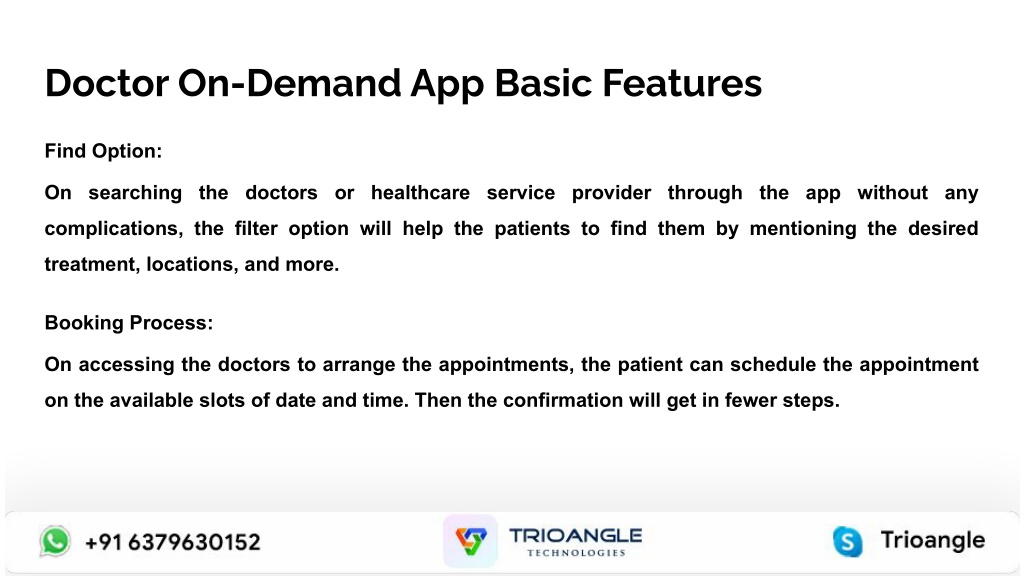 Doctor On-Demand App Basic Features

Find Option:

On searching the doctors or healthcare service provider through the app without any complications, the filter option will help the patients to find them by mentioning the desired treatment, locations, and more.

Booking Process:

On accessing the doctors to arrange the appointments, the patient can schedule the appointment on the available slots of date and time. Then the confirmation will get in fewer steps.

+91 6379630152

TRIOANGLE
TECHNOLOGIES

Trioangle